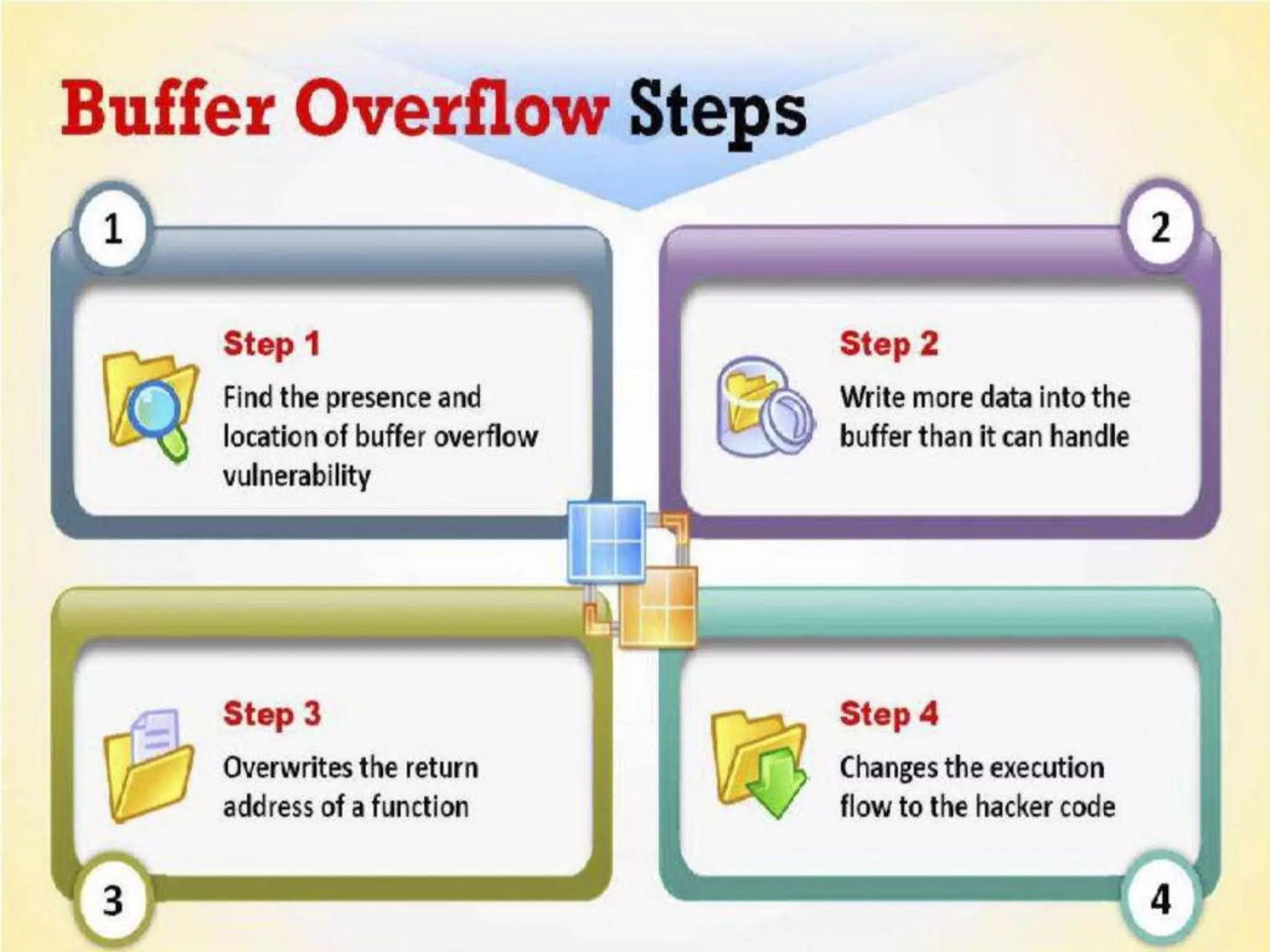 Buffer Overflow Steps

1

Step 1

Find the presence and location of buffer overflow vulnerability

2

Step 2

Write more data into the buffer than it can handle

Step 3

Overwrites the return address of a function

3

Step 4

Changes the execution flow to the hacker code

4